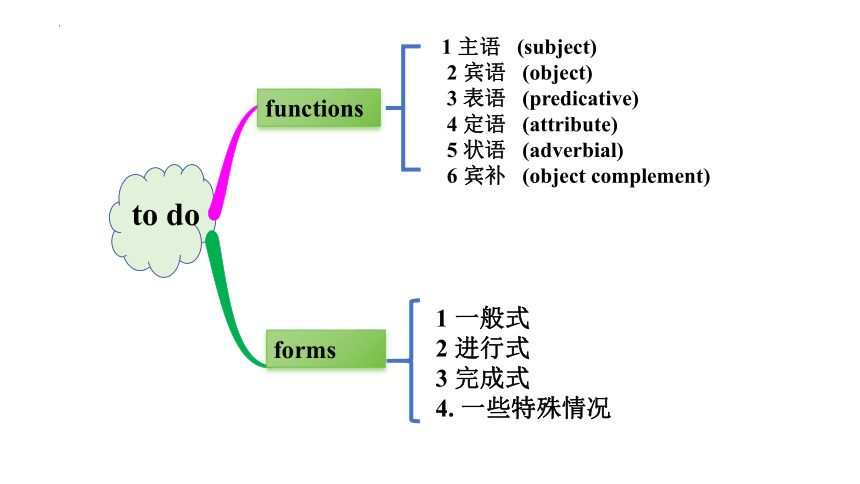 to do

functions

1 主语 (subject)
2 宾语 (object)
3 表语 (predicative)
4 定语 (attribute)
5 状语 (adverbial)
6 宾补 (object complement)

forms

1 一般式
2 进行式
3 完成式
4. 一些特殊情况